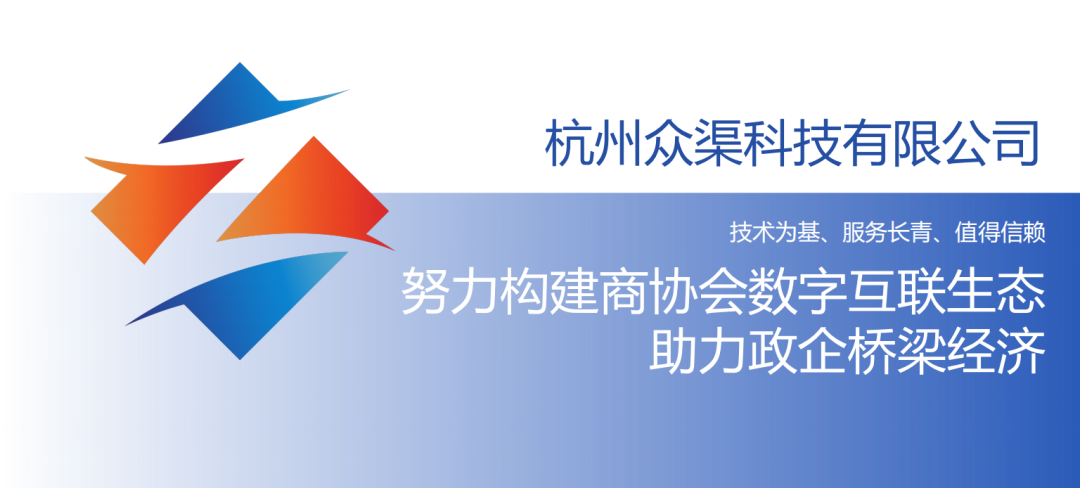 杭州众渠科技有限公司

技术为基、服务长青、值得信赖

努力构建商协会数字互联生态
助力政企桥梁经济